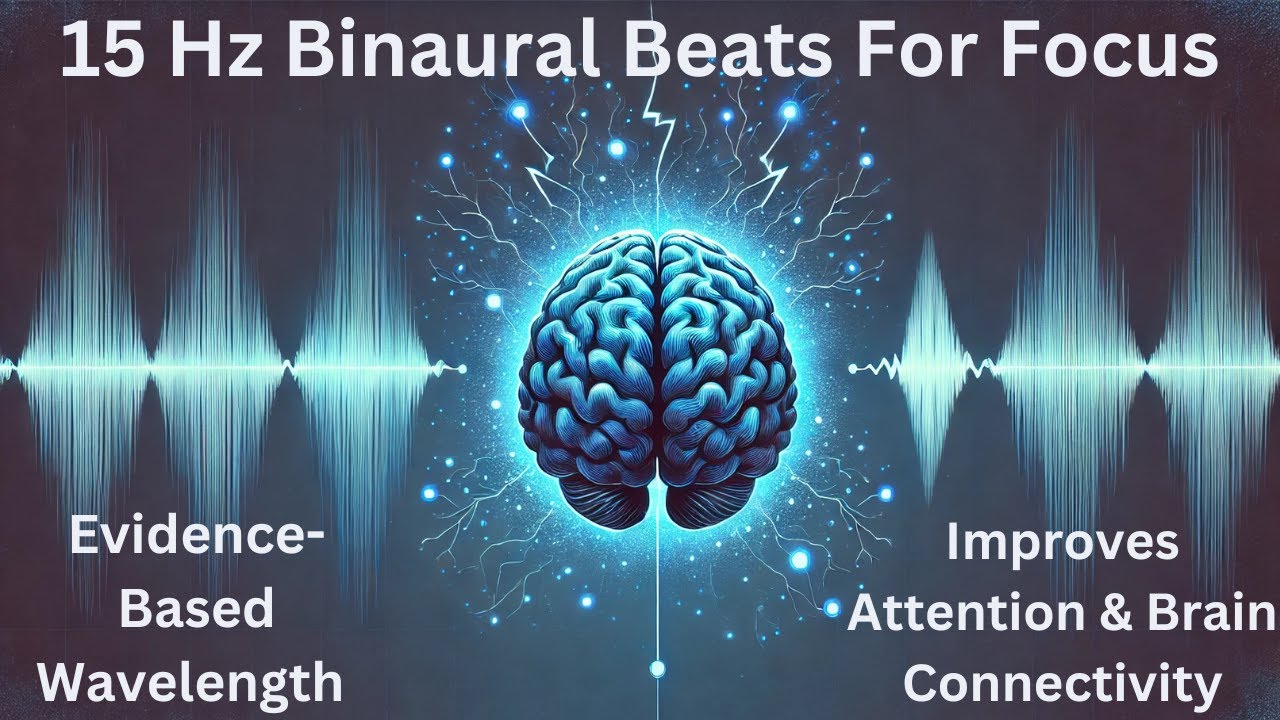 15 Hz Binaural Beats For Focus

Evidence-Based Wavelength

Improves Attention & Brain Connectivity